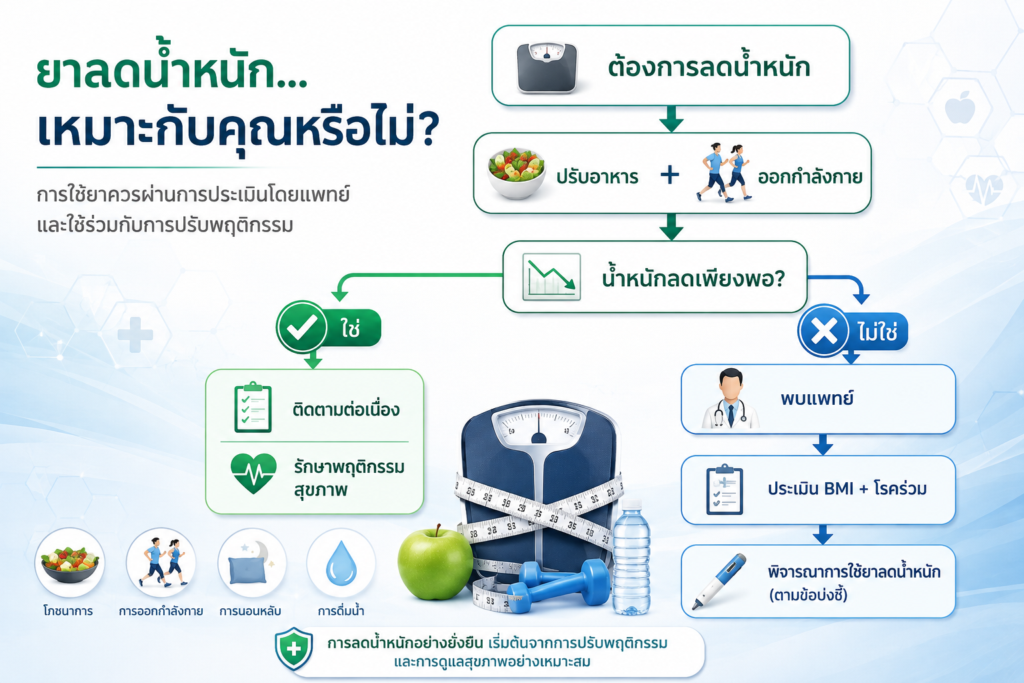 ยาลดน้ำหนัก...
เหมาะกับคุณหรือไม่?

การใช้ยาควรผ่านการประเมินโดยแพทย์ และใช้ร่วมกับการปรับพฤติกรรม

ต้องการลดน้ำหนัก

ปรับอาหาร + ออกกำลังกาย

น้ำหนักลดเพียงพอ?

ใช่

ติดตามต่อเนื่อง

รักษาพฤติกรรมสุขภาพ

ไม่ใช่

พบแพทย์

ประเมิน BMI + โรคร่วม

พิจารณาการใช้ยาลดน้ำหนัก (ตามข้อบ่งชี้)

โภชนาการ

การออกกำลังกาย

การนอนหลับ

การดื่มน้ำ

การลดน้ำหนักอย่างยั่งยืน เริ่มต้นจากการปรับพฤติกรรม และการดูแลสุขภาพอย่างเหมาะสม